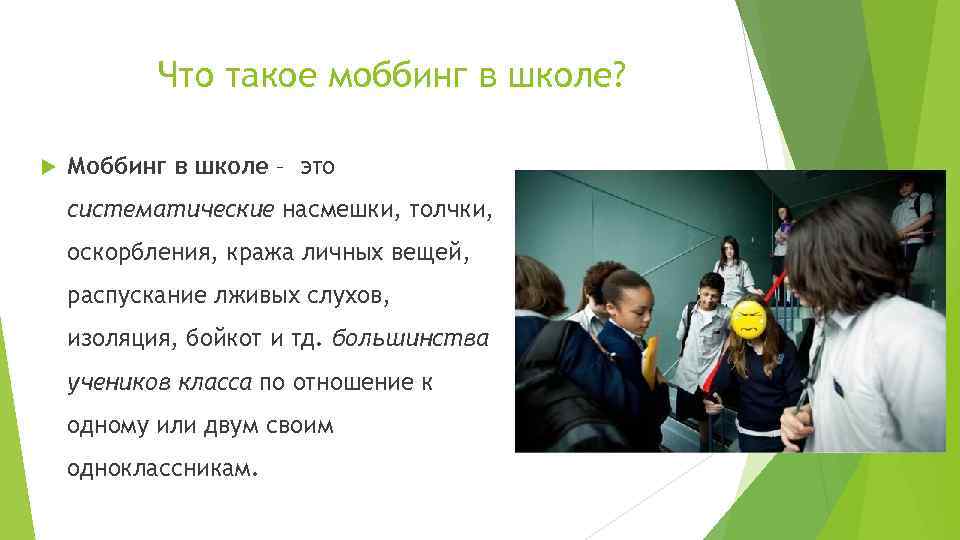 Что такое моббинг в школе?

Моббинг в школе – это систематические насмешки, толчки, оскорбления, кража личных вещей, распускание лживых слухов, изоляция, бойкот и тд. большинства учеников класса по отношение к одному или двум своим одноклассникам.